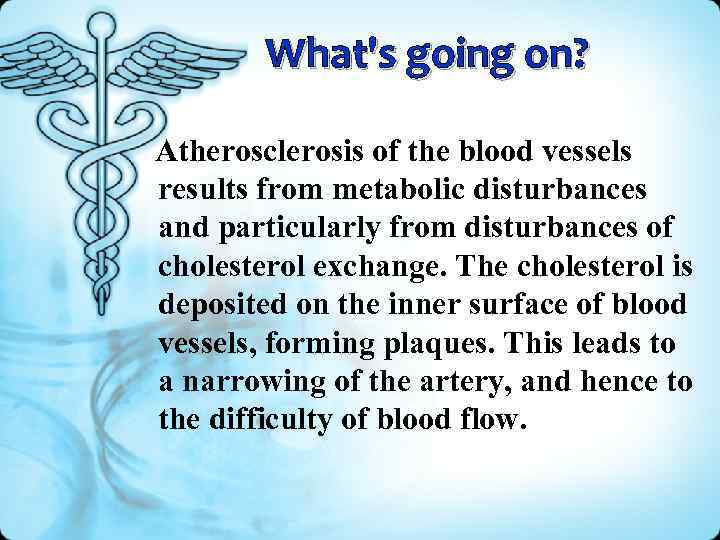 What's going on?

Atherosclerosis of the blood vessels results from metabolic disturbances and particularly from disturbances of cholesterol exchange. The cholesterol is deposited on the inner surface of blood vessels, forming plaques. This leads to a narrowing of the artery, and hence to the difficulty of blood flow.